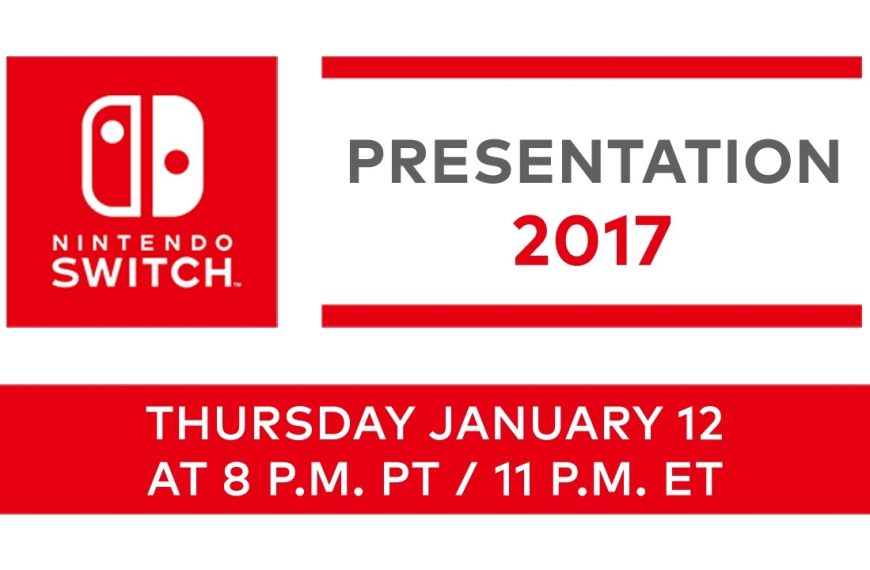 NINTENDO
SWITCH™

PRESENTATION
2017

THURSDAY JANUARY 12
AT 8 P.M. PT / 11 P.M. ET